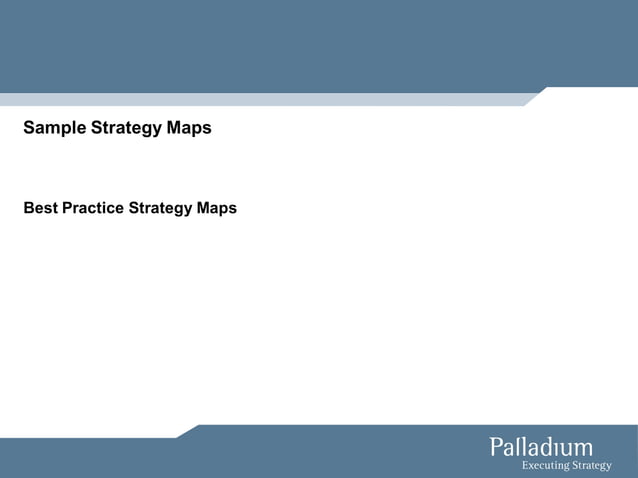 Sample Strategy Maps

Best Practice Strategy Maps

Palladium
Executing Strategy